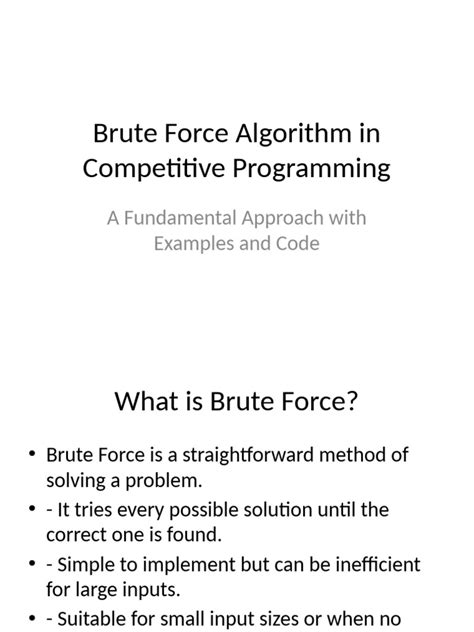 Brute Force Algorithm in Competitive Programming

A Fundamental Approach with Examples and Code

What is Brute Force?

• Brute Force is a straightforward method of solving a problem.
• - It tries every possible solution until the correct one is found.
• - Simple to implement but can be inefficient for large inputs.
• - Suitable for small input sizes or when no